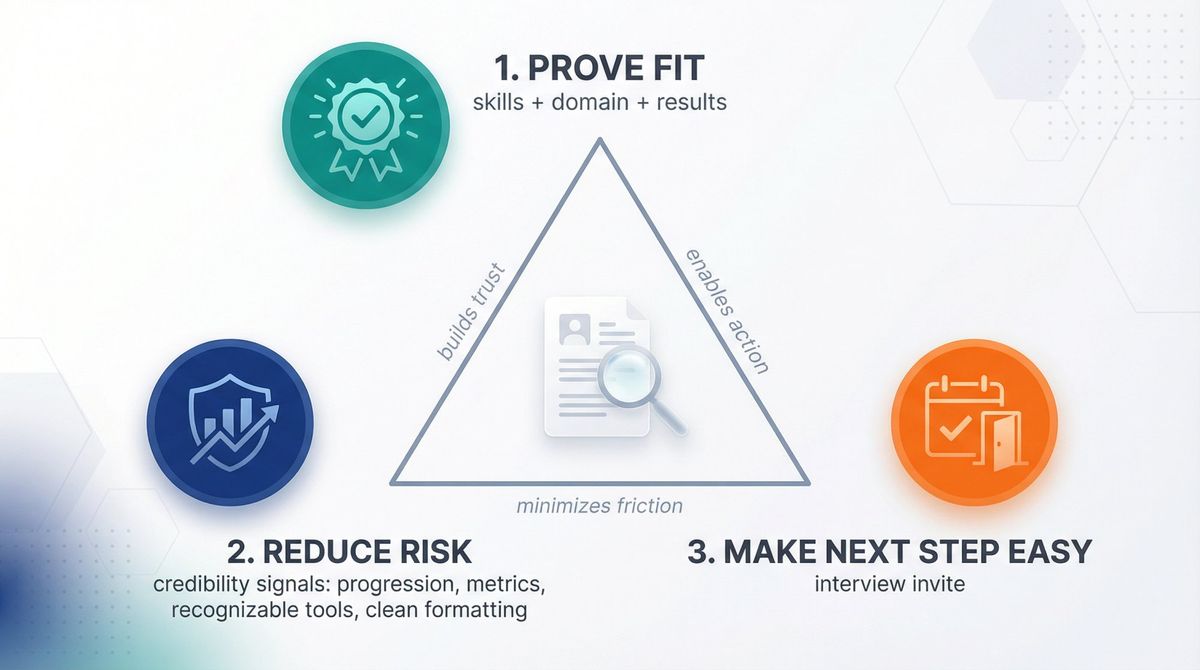 1. PROVE FIT
skills + domain + results

builds trust

enables action

minimizes friction

2. REDUCE RISK
credibility signals: progression, metrics, recognizable tools, clean formatting

3. MAKE NEXT STEP EASY
interview invite